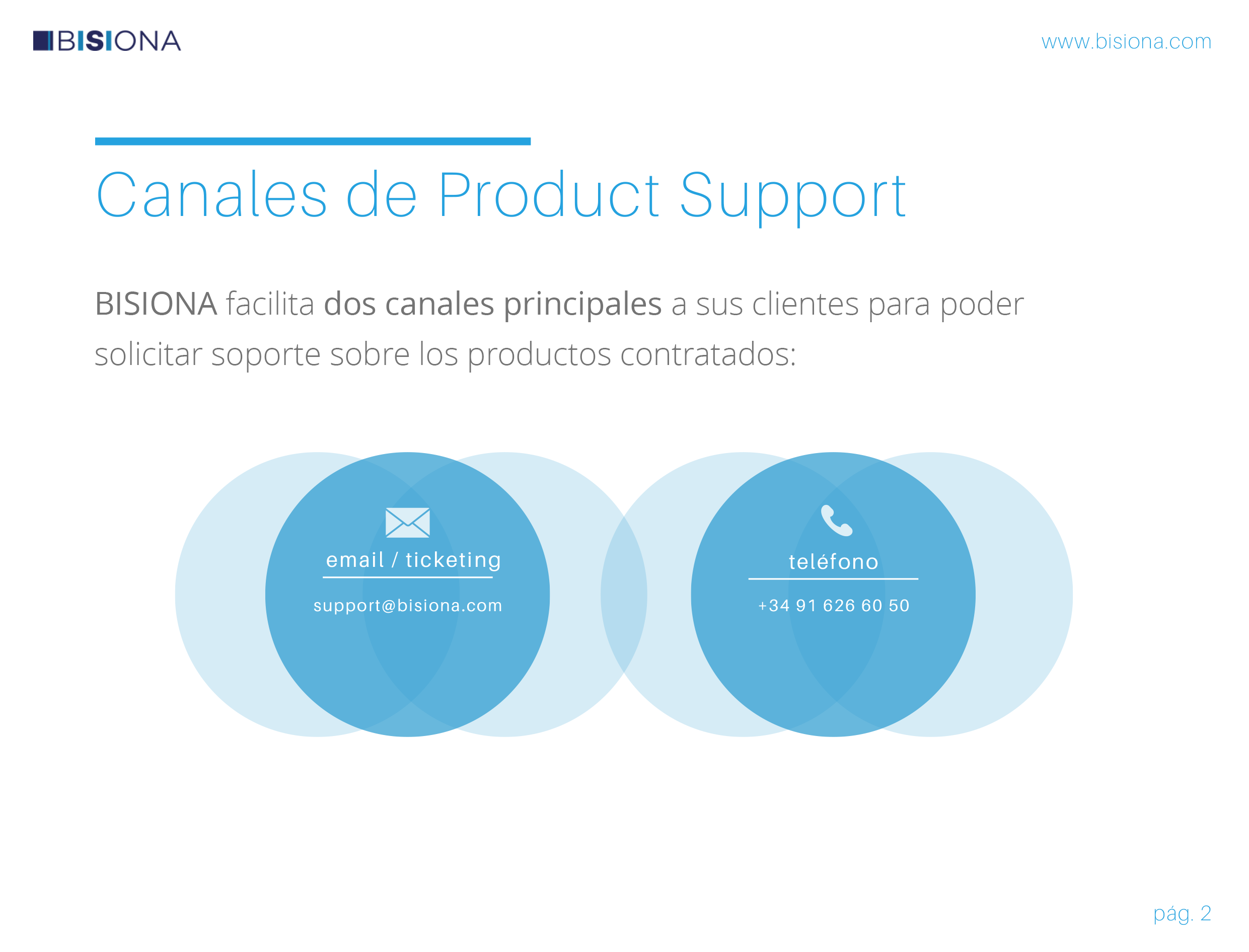 BISIONA

www.bisiona.com

Canales de Product Support

BISIONA facilita dos canales principales a sus clientes para poder solicitar soporte sobre los productos contratados:

email / ticketing

support@bisiona.com

teléfono

+34 91 626 60 50

pág. 2